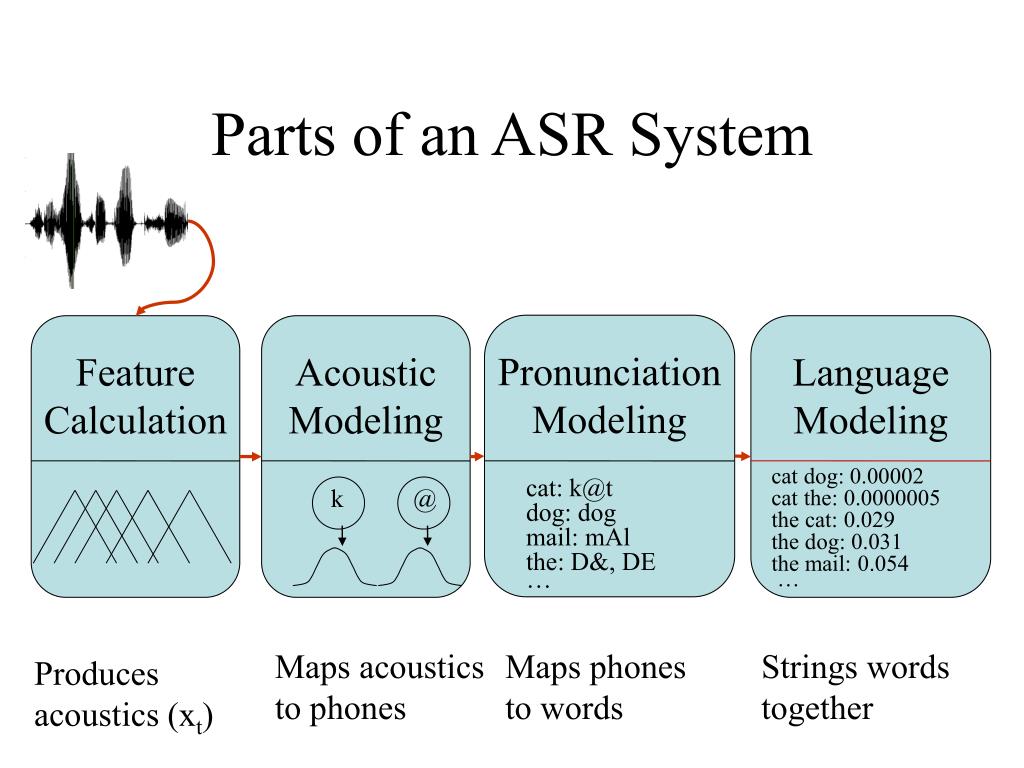 Parts of an ASR System

Feature Calculation

Acoustic Modeling

k

@

Pronunciation Modeling

cat: k@t
dog: dog
mail: mAl
the: D&, DE
…

Language Modeling

cat dog: 0.00002
cat the: 0.0000005
the cat: 0.029
the dog: 0.031
the mail: 0.054
…

Produces acoustics ($x_t$)

Maps acoustics to phones

Maps phones to words

Strings words together